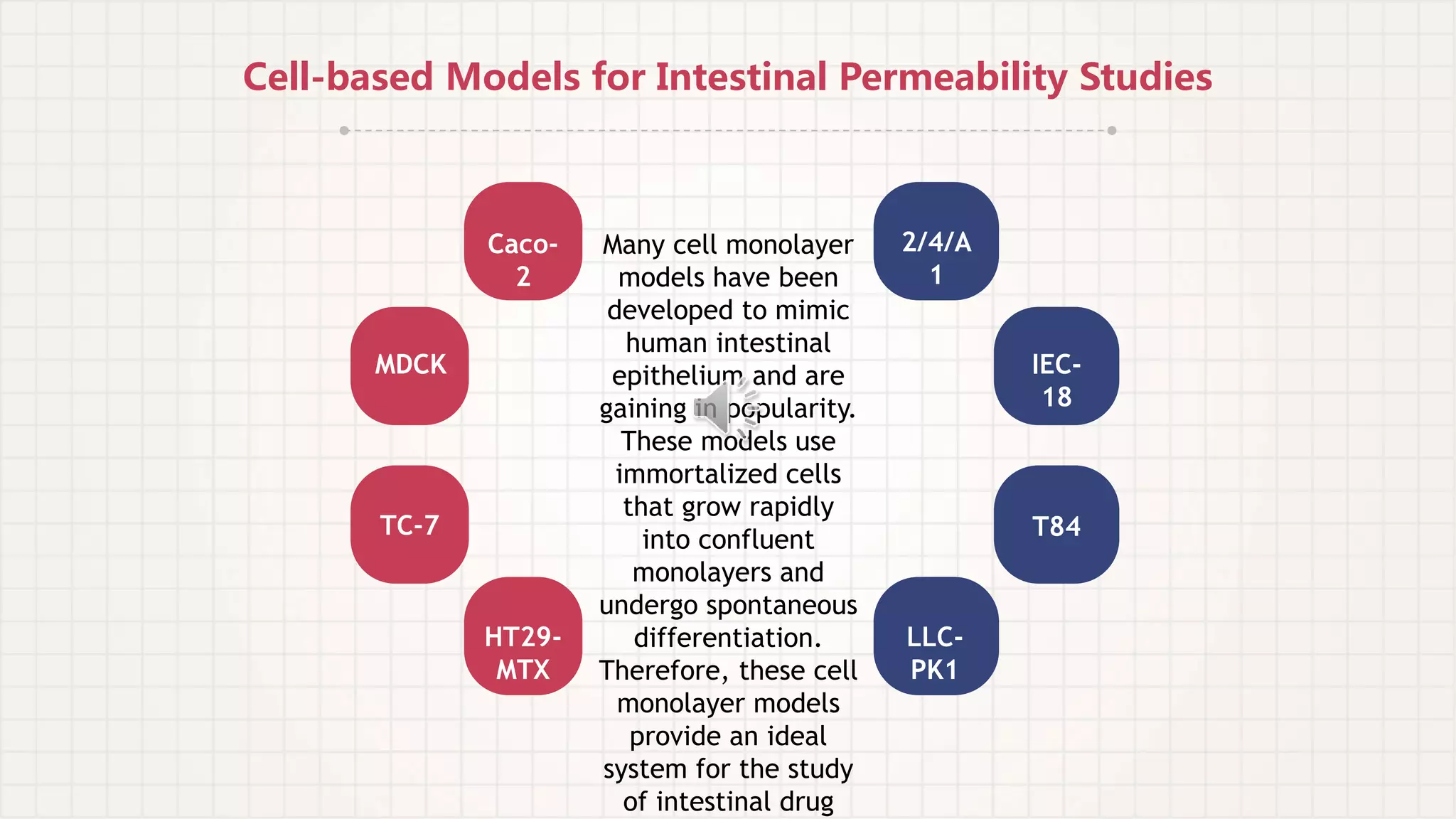 Cell-based Models for Intestinal Permeability Studies

Caco-2

MDCK

TC-7

HT29-MTX

Many cell monolayer models have been developed to mimic human intestinal epithelium and are gaining in popularity. These models use immortalized cells that grow rapidly into confluent monolayers and undergo spontaneous differentiation. Therefore, these cell monolayer models provide an ideal system for the study of intestinal drug

2/4/A1

IEC-18

T84

LLC-PK1